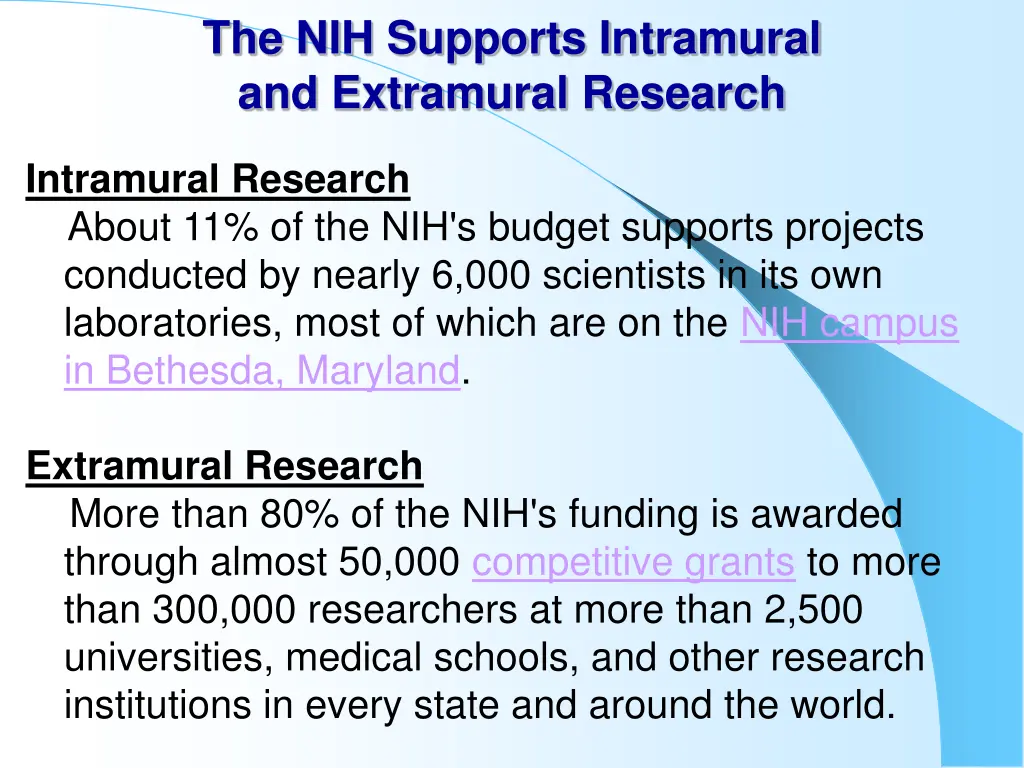 The NIH Supports Intramural and Extramural Research

Intramural Research

About 11% of the NIH's budget supports projects conducted by nearly 6,000 scientists in its own laboratories, most of which are on the NIH campus in Bethesda, Maryland.

Extramural Research

More than 80% of the NIH's funding is awarded through almost 50,000 competitive grants to more than 300,000 researchers at more than 2,500 universities, medical schools, and other research institutions in every state and around the world.